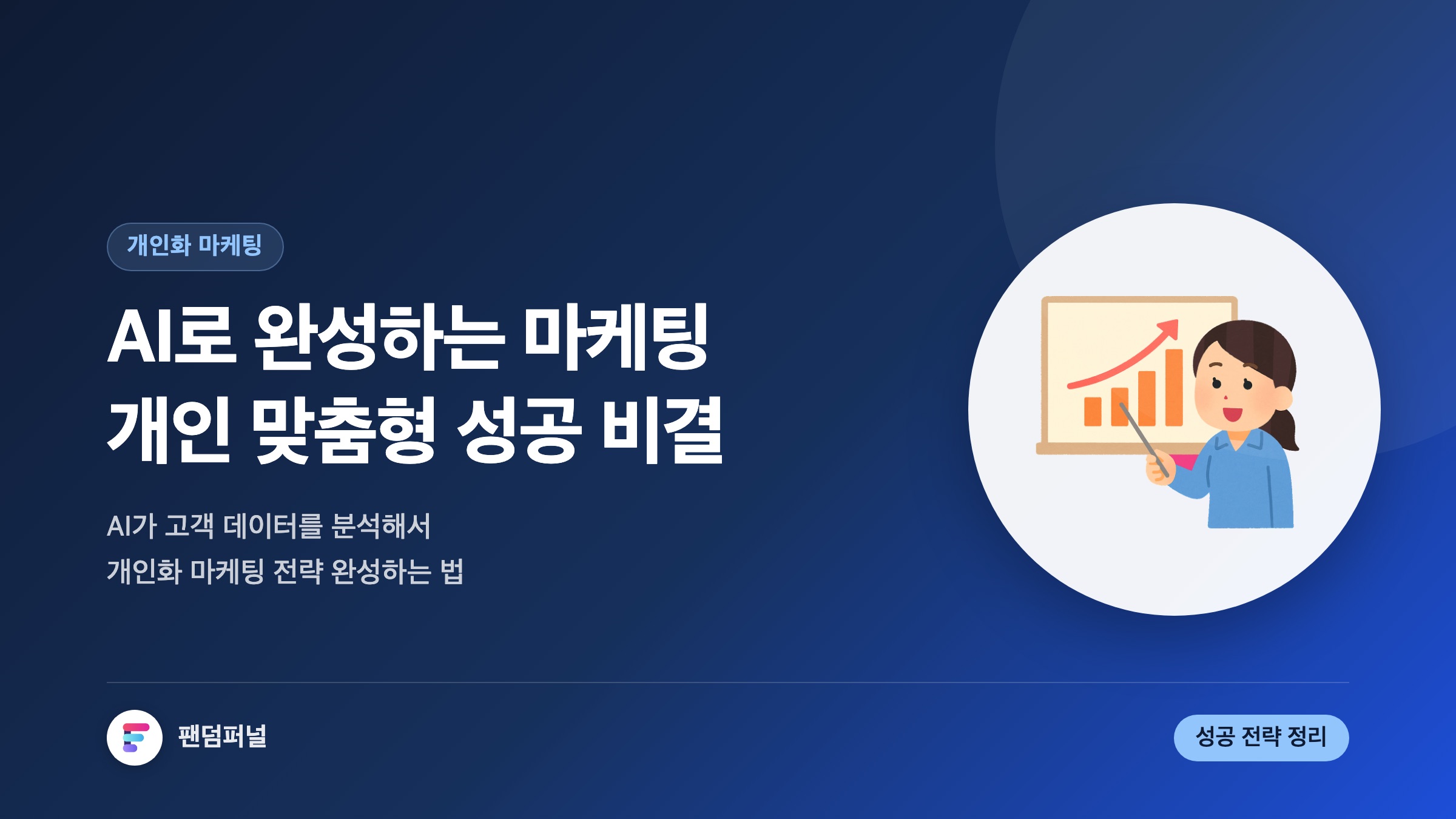 개인화 마케팅

AI로 완성하는 마케팅
개인 맞춤형 성공 비결

AI가 고객 데이터를 분석해서
개인화 마케팅 전략 완성하는 법

팬덤퍼널

성공 전략 정리